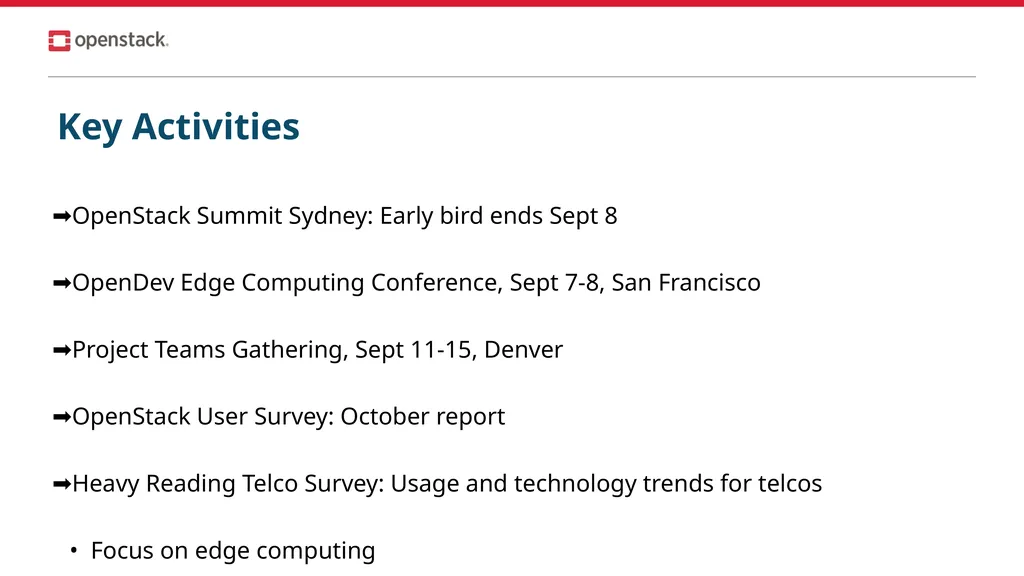 openstack.

Key Activities

➡OpenStack Summit Sydney: Early bird ends Sept 8

➡OpenDev Edge Computing Conference, Sept 7-8, San Francisco

➡Project Teams Gathering, Sept 11-15, Denver

➡OpenStack User Survey: October report

➡Heavy Reading Telco Survey: Usage and technology trends for telcos

• Focus on edge computing